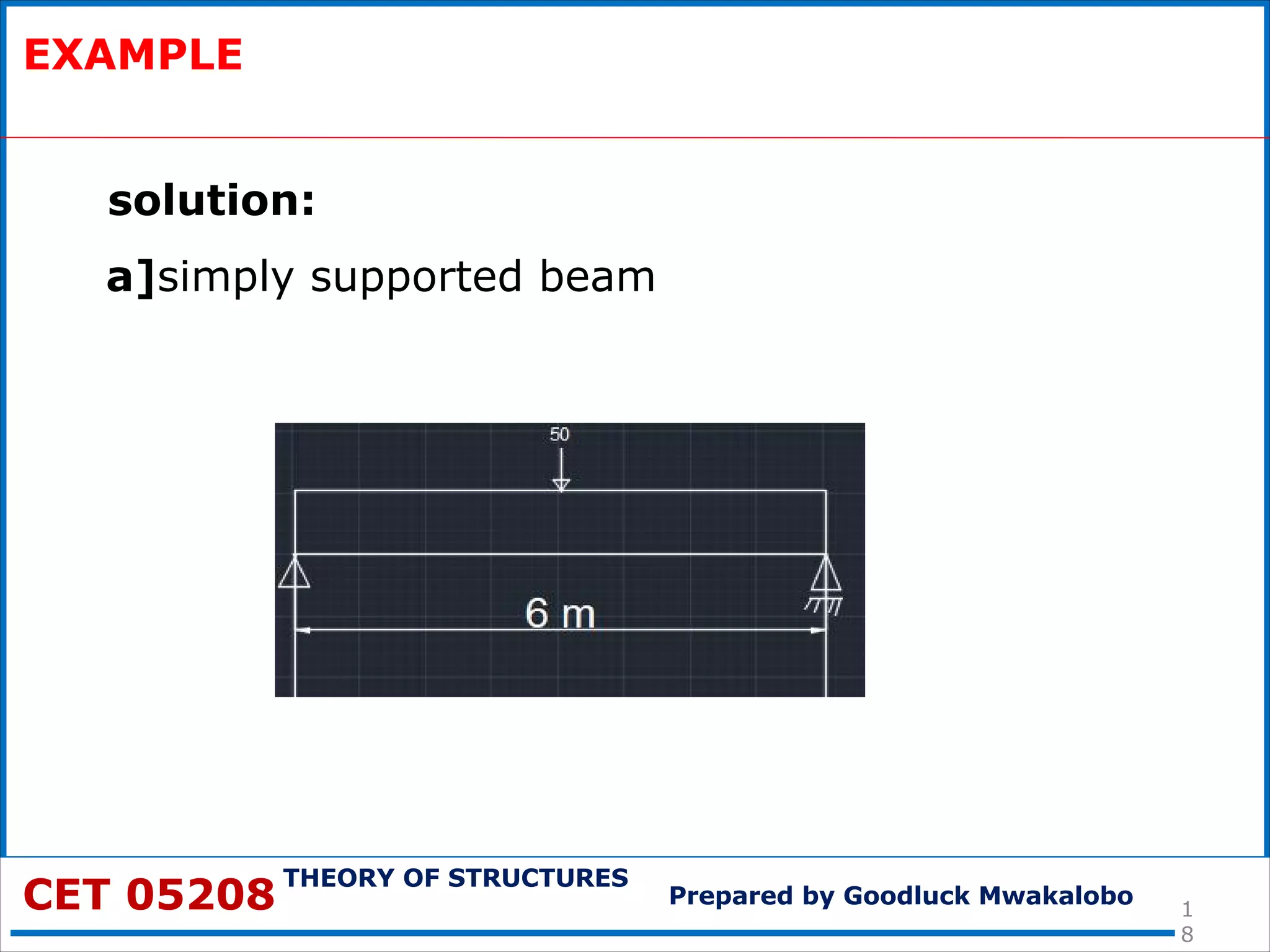 EXAMPLE

solution:

a]simply supported beam

50

6 m

CET 05208 THEORY OF STRUCTURES Prepared by Goodluck Mwakalobo

18